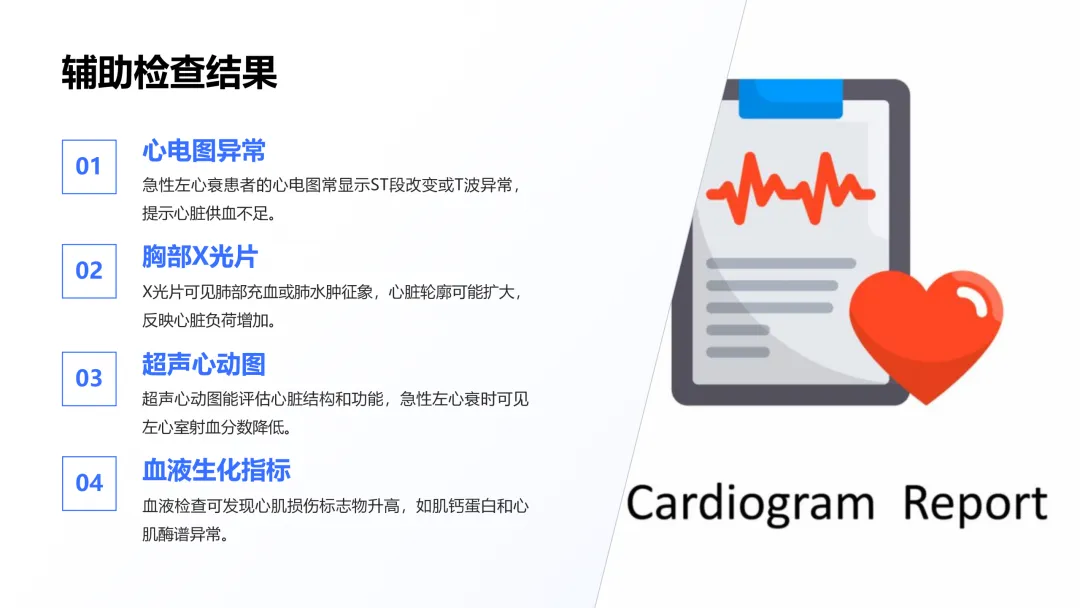 辅助检查结果

01

心电图异常

急性左心衰患者的心电图常显示ST段改变或T波异常，提示心脏供血不足。

02

胸部X光片

X光片可见肺部充血或肺水肿征象，心脏轮廓可能扩大，反映心脏负荷增加。

03

超声心动图

超声心动图能评估心脏结构和功能，急性左心衰时可见左心室射血分数降低。

04

血液生化指标

血液检查可发现心肌损伤标志物升高，如肌钙蛋白和心肌酶谱异常。

Cardiogram Report